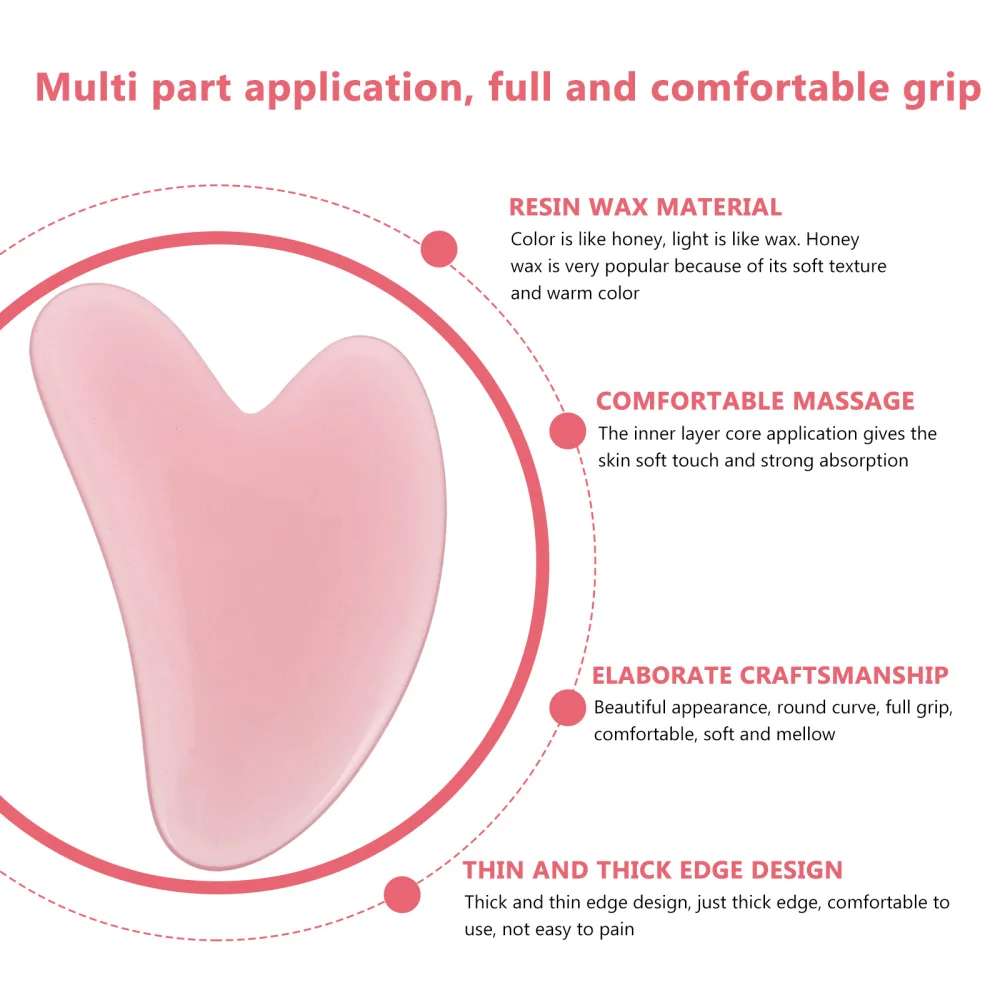 Multi part application, full and comfortable grip

RESIN WAX MATERIAL
Color is like honey, light is like wax. Honey wax is very popular because of its soft texture and warm color

COMFORTABLE MASSAGE
The inner layer core application gives the skin soft touch and strong absorption

ELABORATE CRAFTSMANSHIP
Beautiful appearance, round curve, full grip, comfortable, soft and mellow

THIN AND THICK EDGE DESIGN
Thick and thin edge design, just thick edge, comfortable to use, not easy to pain